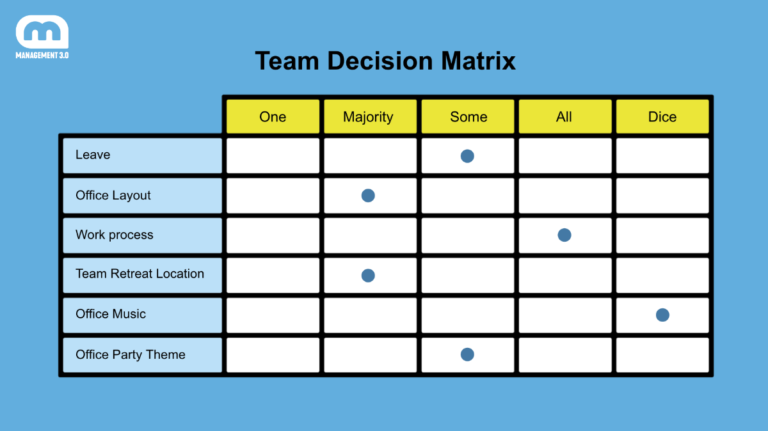 MANAGEMENT 3.0

Team Decision Matrix

| | One | Majority | Some | All | Dice |
|---|---|---|---|---|---|
| Leave | | | ● | | |
| Office Layout | | ● | | | |
| Work process | | | | ● | |
| Team Retreat Location | | ● | | | |
| Office Music | | | | | ● |
| Office Party Theme | | | ● | | |